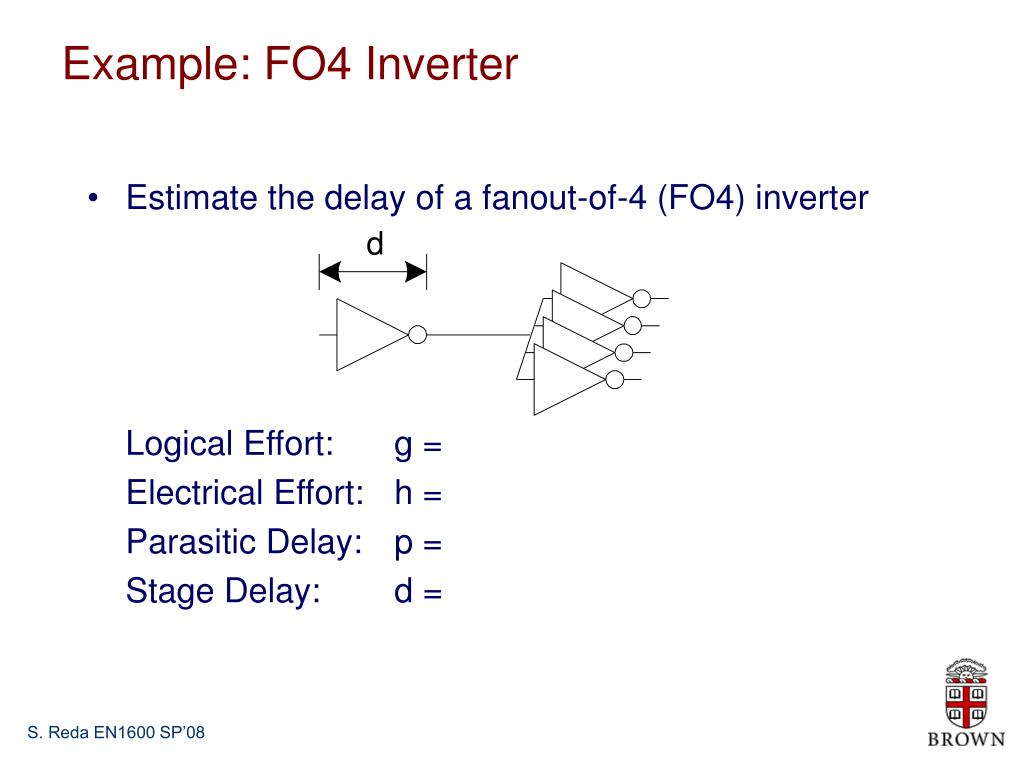 Example: FO4 Inverter

• Estimate the delay of a fanout-of-4 (FO4) inverter

d

Logical Effort: g =
Electrical Effort: h =
Parasitic Delay: p =
Stage Delay: d =

S. Reda EN1600 SP'08

BROWN